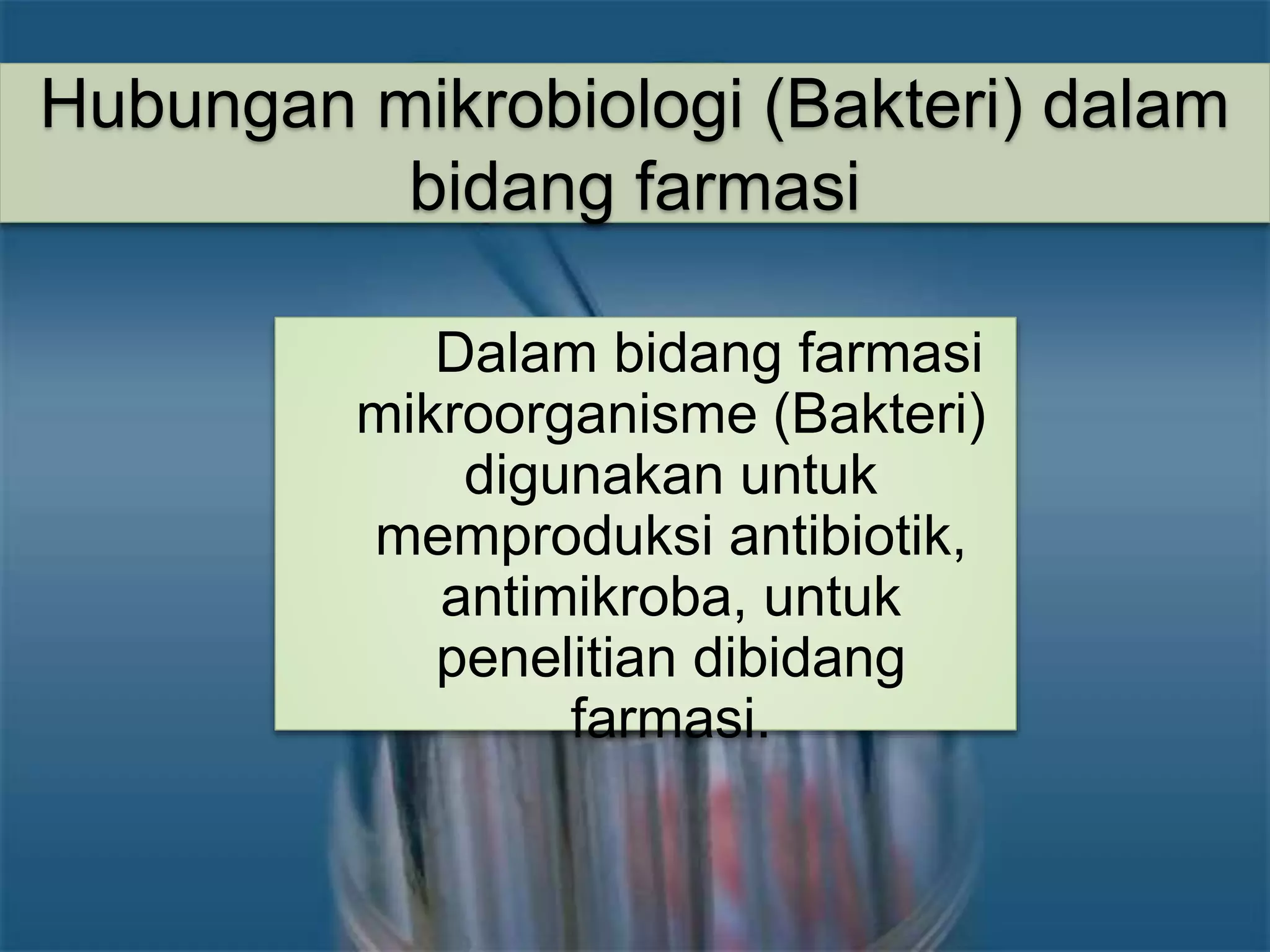 Hubungan mikrobiologi (Bakteri) dalam bidang farmasi

Dalam bidang farmasi mikroorganisme (Bakteri) digunakan untuk memproduksi antibiotik, antimikroba, untuk penelitian dibidang farmasi.